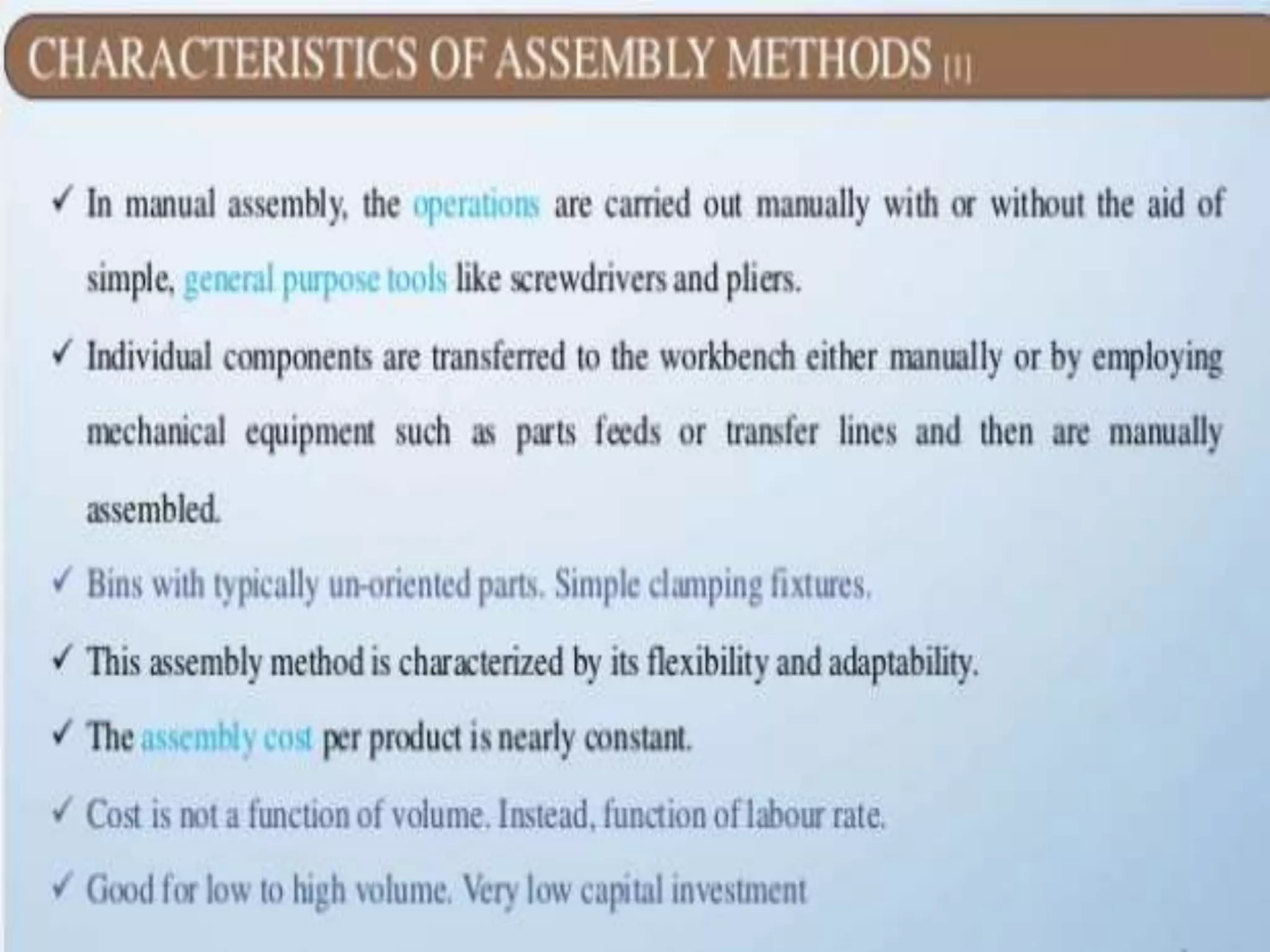 CHARACTERISTICS OF ASSEMBLY METHODS [1]

✓ In manual assembly, the operations are carried out manually with or without the aid of simple, general purpose tools like screwdrivers and pliers.

✓ Individual components are transferred to the workbench either manually or by employing mechanical equipment such as parts feeds or transfer lines and then are manually assembled.

✓ Bins with typically un-oriented parts. Simple clamping fixtures.

✓ This assembly method is characterized by its flexibility and adaptability.

✓ The assembly cost per product is nearly constant.

✓ Cost is not a function of volume. Instead, function of labour rate.

✓ Good for low to high volume. Very low capital investment